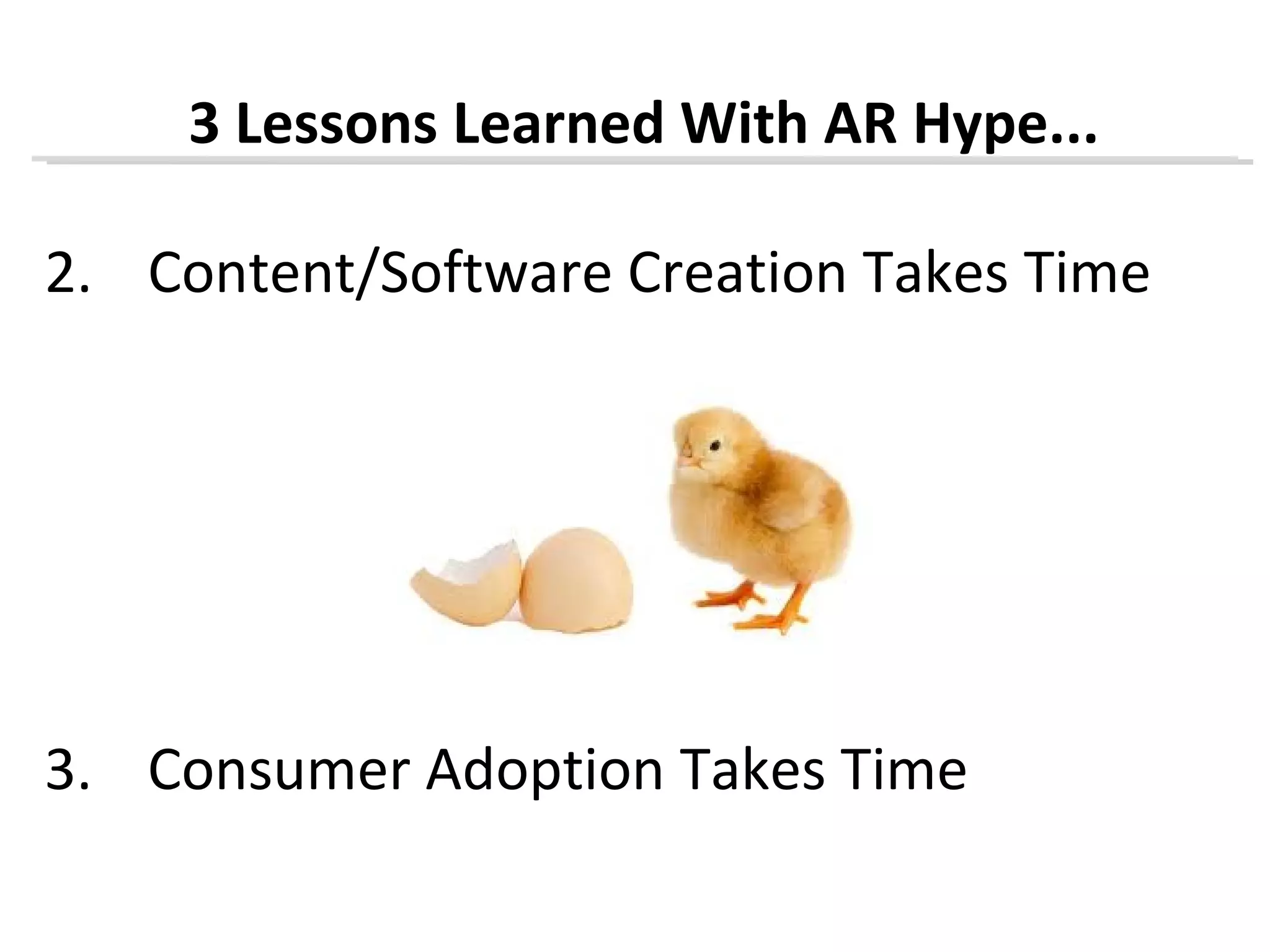 3 Lessons Learned With AR Hype...

2. Content/Software Creation Takes Time

3. Consumer Adoption Takes Time